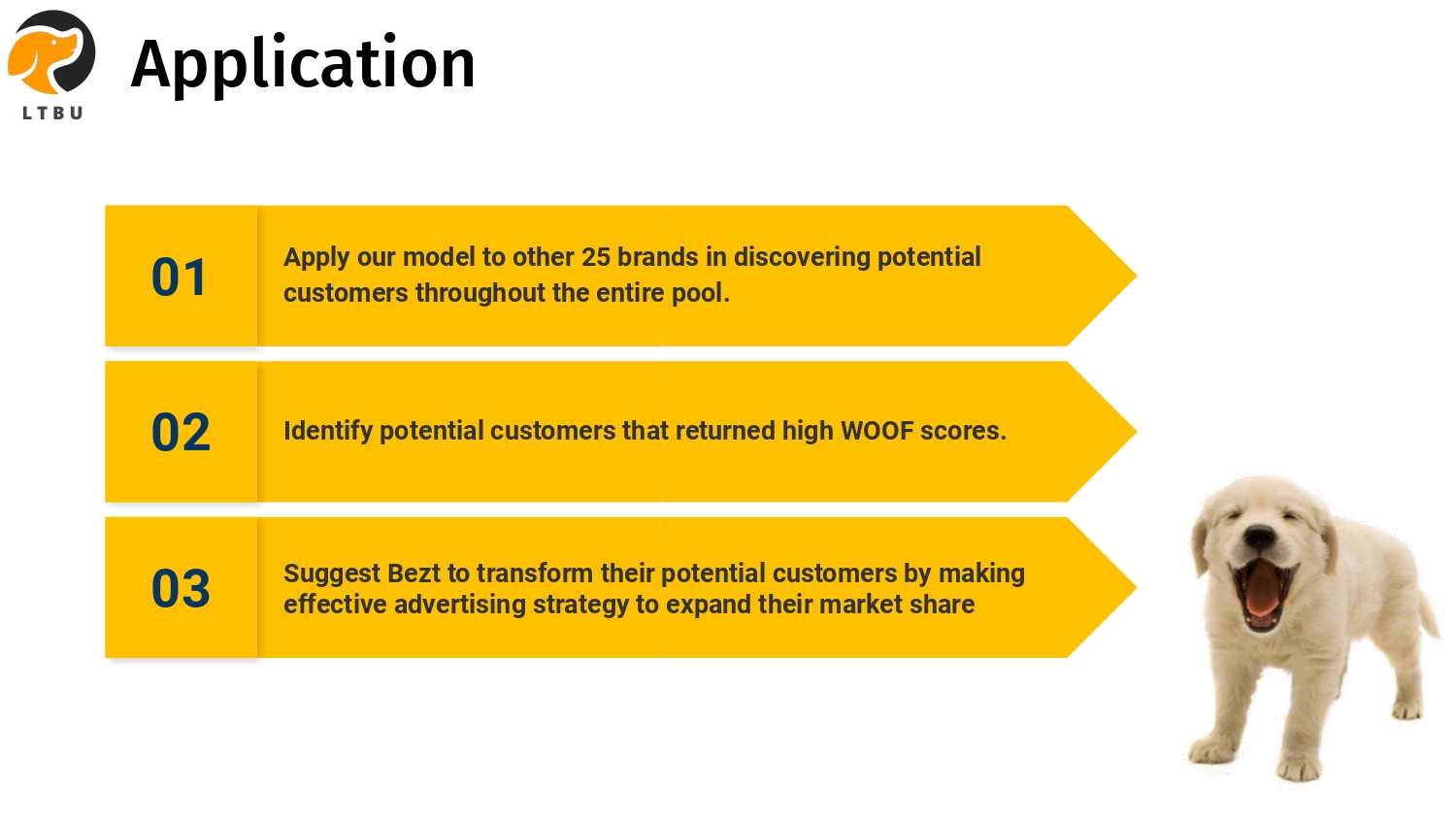 LTBU

Application

01

Apply our model to other 25 brands in discovering potential customers throughout the entire pool.

02

Identify potential customers that returned high WOOF scores.

03

Suggest Bezt to transform their potential customers by making effective advertising strategy to expand their market share